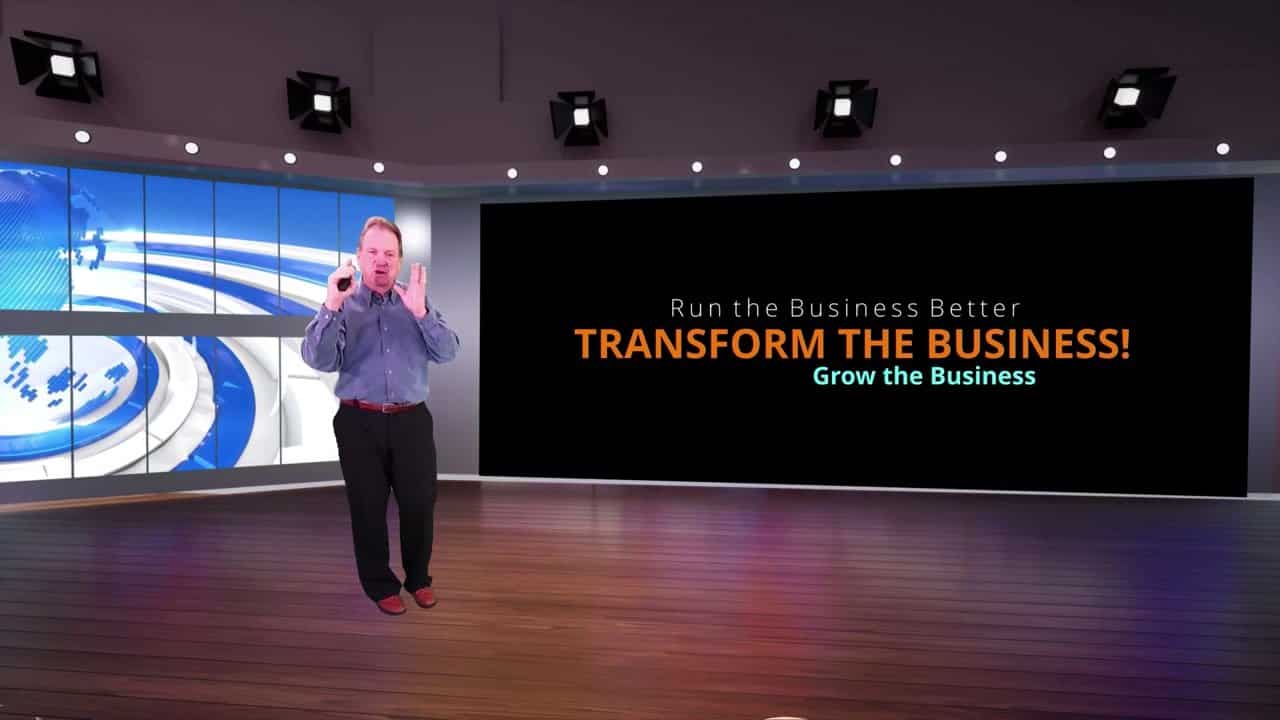 Run the Business Better
TRANSFORM THE BUSINESS!
Grow the Business